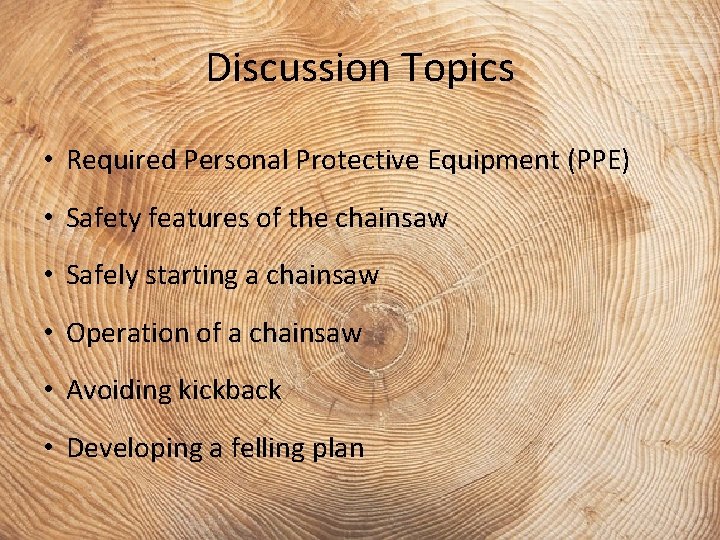 Discussion Topics

• Required Personal Protective Equipment (PPE)
• Safety features of the chainsaw
• Safely starting a chainsaw
• Operation of a chainsaw
• Avoiding kickback
• Developing a felling plan